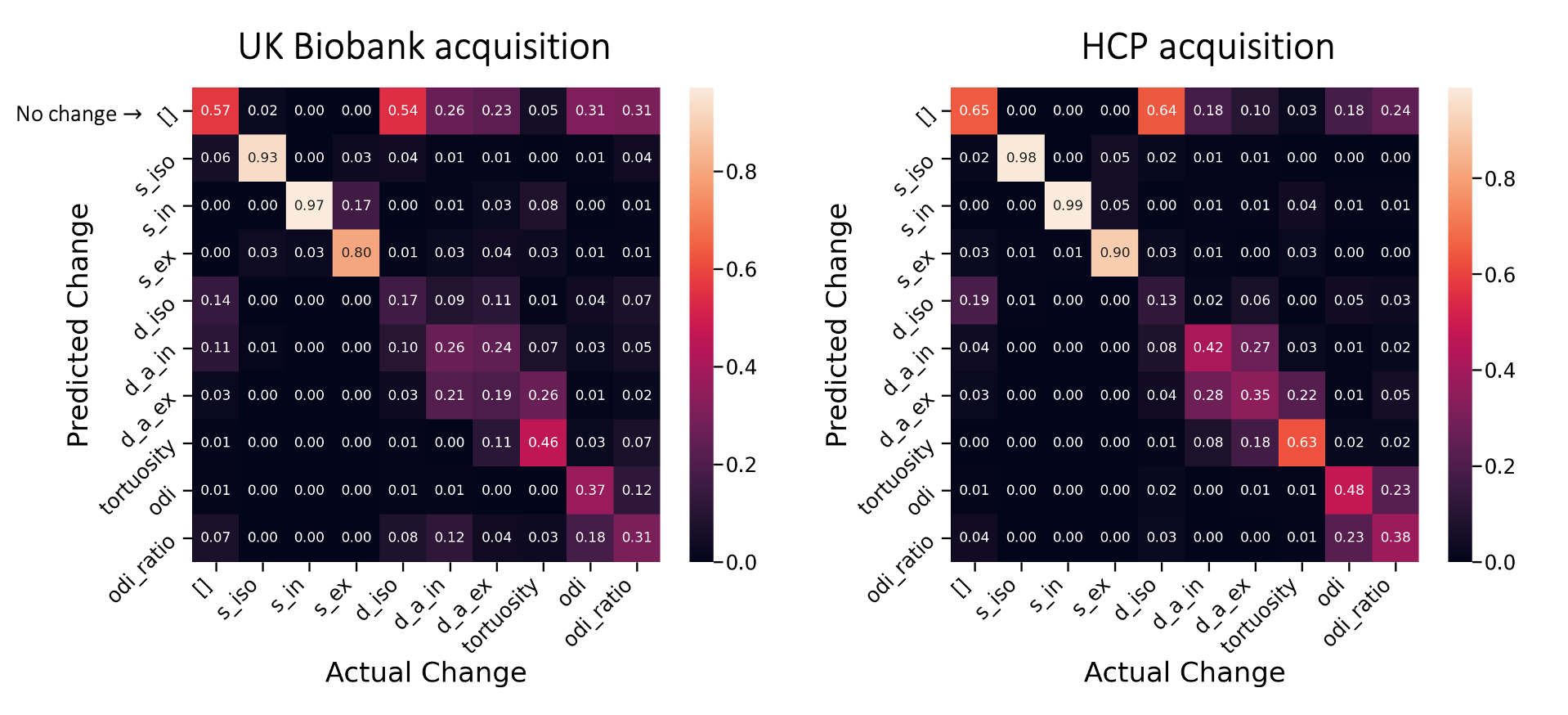 UK Biobank acquisition

No change →

Predicted Change

| | [] | s_iso | s_in | s_ex | d_iso | d_a_in | d_a_ex | tortuosity | odi | odi_ratio |
|---|---|---|---|---|---|---|---|---|---|---|
| [] | 0.57 | 0.02 | 0.00 | 0.00 | 0.54 | 0.26 | 0.23 | 0.05 | 0.31 | 0.31 |
| s_iso | 0.06 | 0.93 | 0.00 | 0.03 | 0.04 | 0.01 | 0.01 | 0.00 | 0.01 | 0.04 |
| s_in | 0.00 | 0.00 | 0.97 | 0.17 | 0.00 | 0.01 | 0.03 | 0.08 | 0.00 | 0.01 |
| s_ex | 0.00 | 0.03 | 0.03 | 0.80 | 0.01 | 0.03 | 0.04 | 0.03 | 0.01 | 0.01 |
| d_iso | 0.14 | 0.00 | 0.00 | 0.00 | 0.17 | 0.09 | 0.11 | 0.01 | 0.04 | 0.07 |
| d_a_in | 0.11 | 0.01 | 0.00 | 0.00 | 0.10 | 0.26 | 0.24 | 0.07 | 0.03 | 0.05 |
| d_a_ex | 0.03 | 0.00 | 0.00 | 0.00 | 0.03 | 0.21 | 0.19 | 0.26 | 0.01 | 0.02 |
| tortuosity | 0.01 | 0.00 | 0.00 | 0.00 | 0.01 | 0.00 | 0.11 | 0.46 | 0.03 | 0.07 |
| odi | 0.01 | 0.00 | 0.00 | 0.00 | 0.01 | 0.01 | 0.00 | 0.00 | 0.37 | 0.12 |
| odi_ratio | 0.07 | 0.00 | 0.00 | 0.00 | 0.08 | 0.12 | 0.04 | 0.03 | 0.18 | 0.31 |

Actual Change

0.8
0.6
0.4
0.2
0.0

HCP acquisition

Predicted Change

| | [] | s_iso | s_in | s_ex | d_iso | d_a_in | d_a_ex | tortuosity | odi | odi_ratio |
|---|---|---|---|---|---|---|---|---|---|---|
| [] | 0.65 | 0.00 | 0.00 | 0.00 | 0.64 | 0.18 | 0.10 | 0.03 | 0.18 | 0.24 |
| s_iso | 0.02 | 0.98 | 0.00 | 0.05 | 0.02 | 0.01 | 0.01 | 0.00 | 0.00 | 0.00 |
| s_in | 0.00 | 0.00 | 0.99 | 0.05 | 0.00 | 0.01 | 0.01 | 0.04 | 0.01 | 0.01 |
| s_ex | 0.03 | 0.01 | 0.01 | 0.90 | 0.03 | 0.01 | 0.00 | 0.03 | 0.00 | 0.00 |
| d_iso | 0.19 | 0.01 | 0.00 | 0.00 | 0.13 | 0.02 | 0.06 | 0.00 | 0.05 | 0.03 |
| d_a_in | 0.04 | 0.00 | 0.00 | 0.00 | 0.08 | 0.42 | 0.27 | 0.03 | 0.01 | 0.02 |
| d_a_ex | 0.03 | 0.00 | 0.00 | 0.00 | 0.04 | 0.28 | 0.35 | 0.22 | 0.01 | 0.05 |
| tortuosity | 0.00 | 0.00 | 0.00 | 0.00 | 0.01 | 0.08 | 0.18 | 0.63 | 0.02 | 0.02 |
| odi | 0.01 | 0.00 | 0.00 | 0.00 | 0.02 | 0.00 | 0.01 | 0.01 | 0.48 | 0.23 |
| odi_ratio | 0.04 | 0.00 | 0.00 | 0.00 | 0.03 | 0.00 | 0.00 | 0.01 | 0.23 | 0.38 |

Actual Change

0.8
0.6
0.4
0.2
0.0